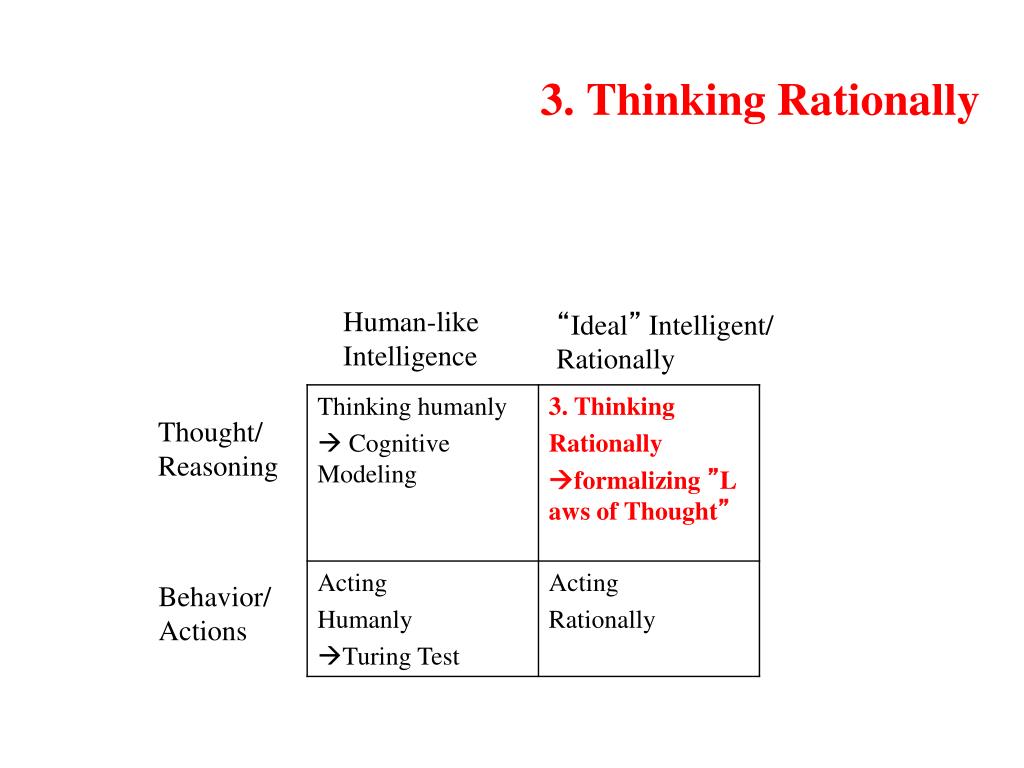 3. Thinking Rationally

| | Human-like Intelligence | “Ideal” Intelligent/ Rationally |
|---|---|---|
| Thought/ Reasoning | Thinking humanly → Cognitive Modeling | 3. Thinking Rationally →formalizing ”L aws of Thought” |
| Behavior/ Actions | Acting Humanly →Turing Test | Acting Rationally |